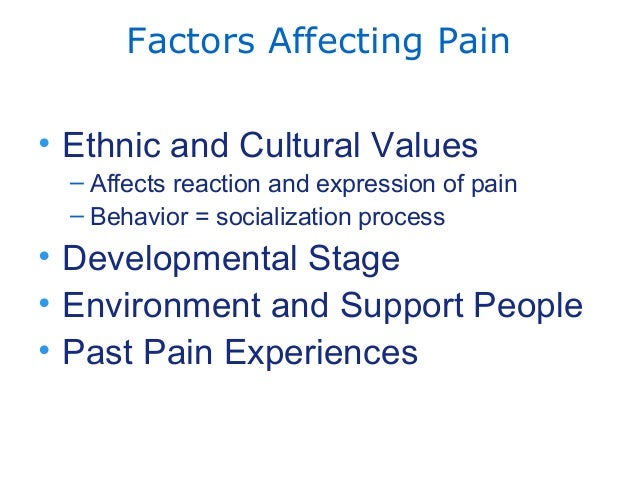 Factors Affecting Pain

• Ethnic and Cultural Values
– Affects reaction and expression of pain
– Behavior = socialization process
• Developmental Stage
• Environment and Support People
• Past Pain Experiences